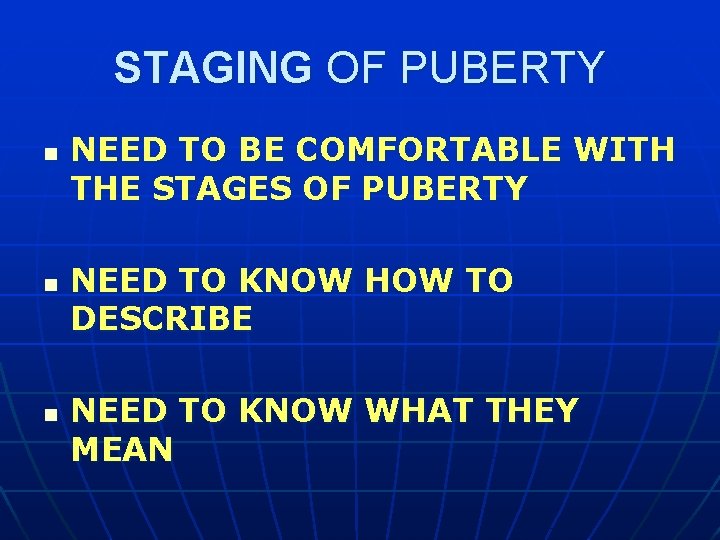 STAGING OF PUBERTY

- NEED TO BE COMFORTABLE WITH THE STAGES OF PUBERTY

- NEED TO KNOW HOW TO DESCRIBE

- NEED TO KNOW WHAT THEY MEAN